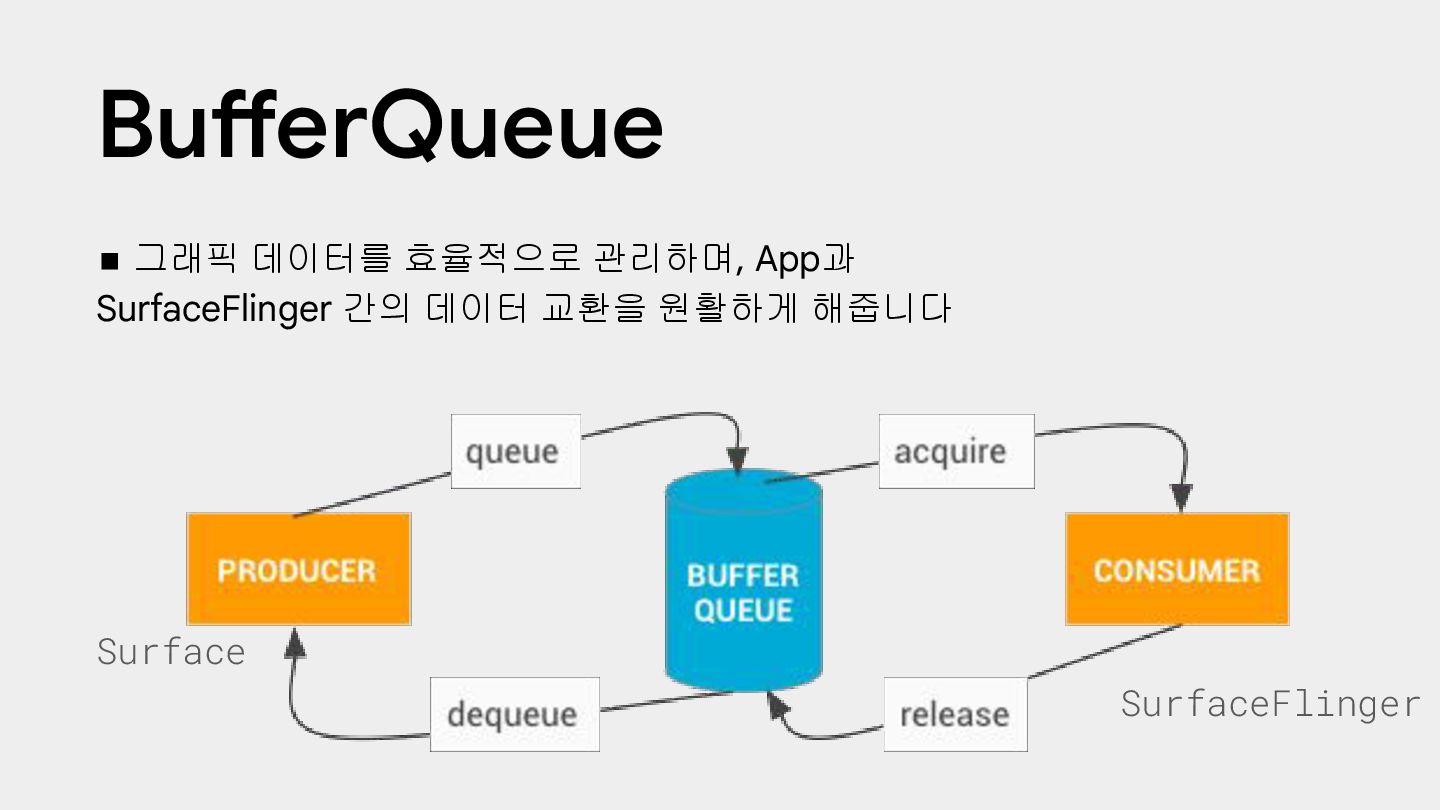 BufferQueue

■ 그래픽 데이터를 효율적으로 관리하며, App과 SurfaceFlinger 간의 데이터 교환을 원활하게 해줍니다

queue

acquire

PRODUCER

BUFFER QUEUE

CONSUMER

Surface

dequeue

release

SurfaceFlinger